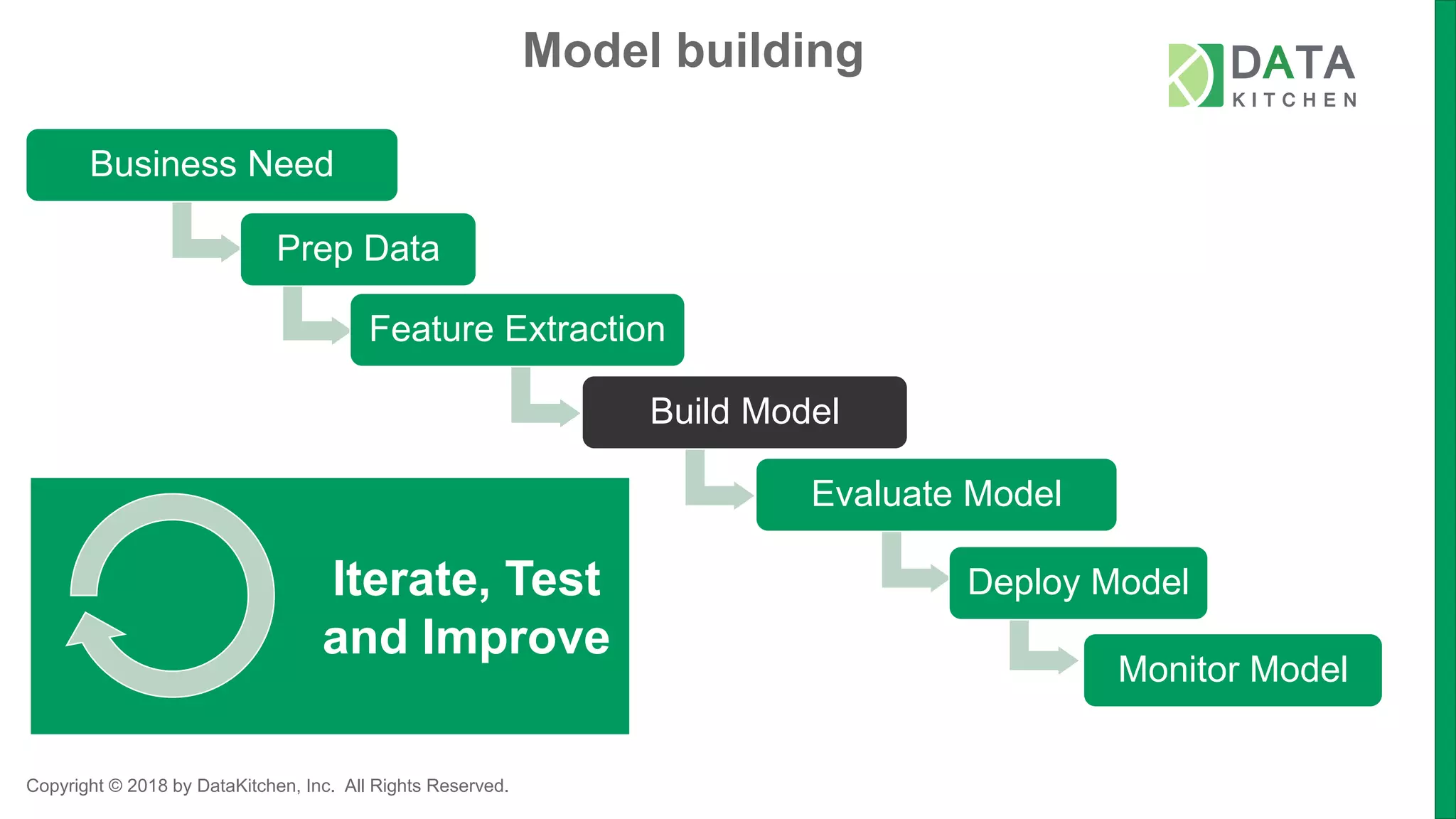 Model building

DATA KITCHEN

Business Need

Prep Data

Feature Extraction

Build Model

Evaluate Model

Deploy Model

Monitor Model

Iterate, Test and Improve

Copyright © 2018 by DataKitchen, Inc. All Rights Reserved.